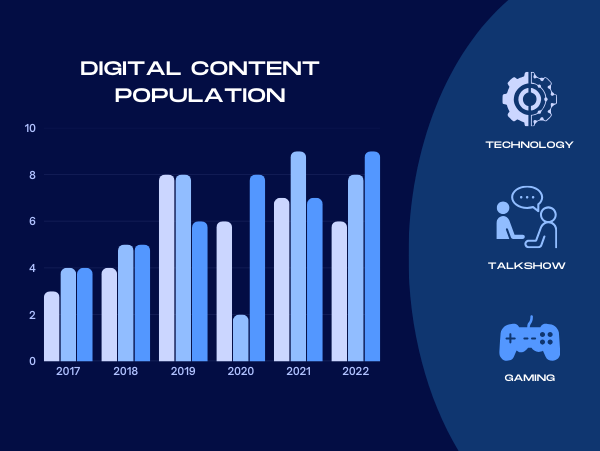 DIGITAL CONTENT POPULATION

10
8
6
4
2
0

2017 2018 2019 2020 2021 2022

TECHNOLOGY

TALKSHOW

GAMING